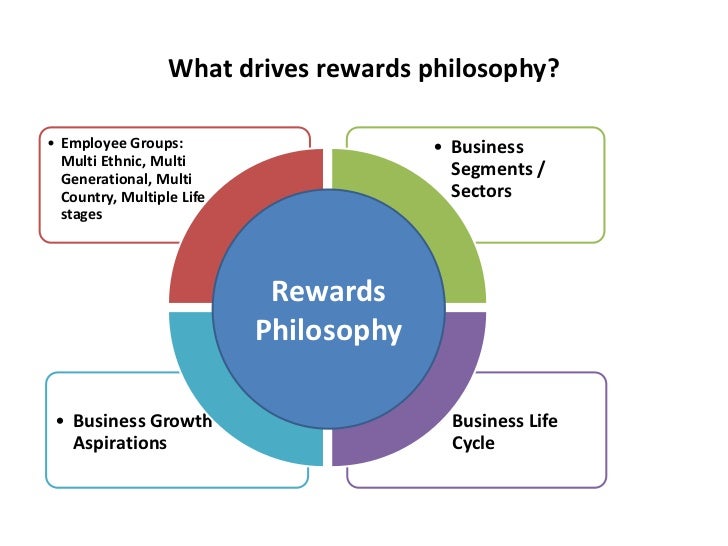 What drives rewards philosophy?

• Employee Groups: Multi Ethnic, Multi Generational, Multi Country, Multiple Life stages

• Business Segments / Sectors

Rewards Philosophy

• Business Growth Aspirations

Business Life Cycle